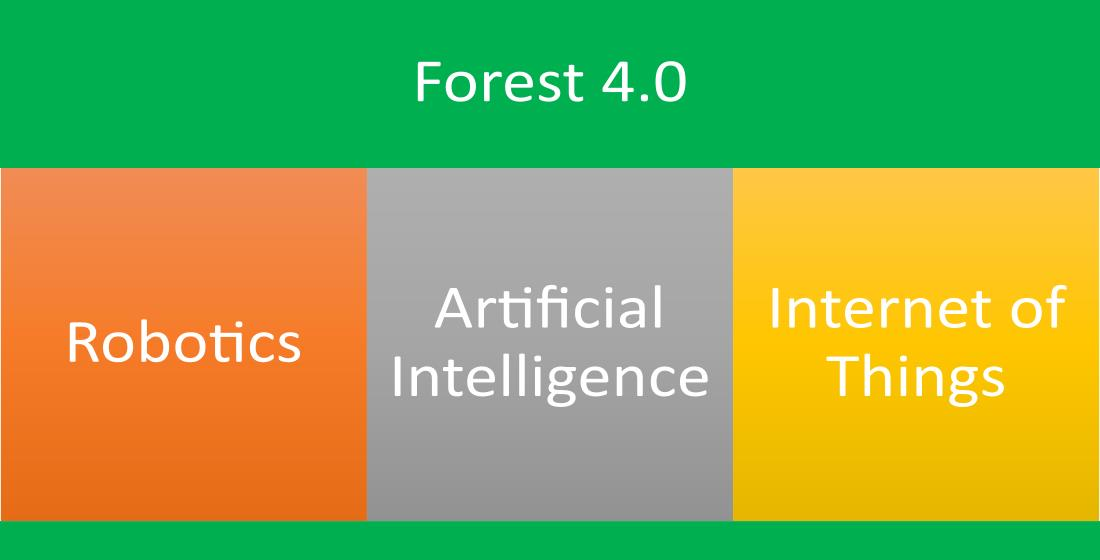 Forest 4.0

Robotics

Artificial Intelligence

Internet of Things